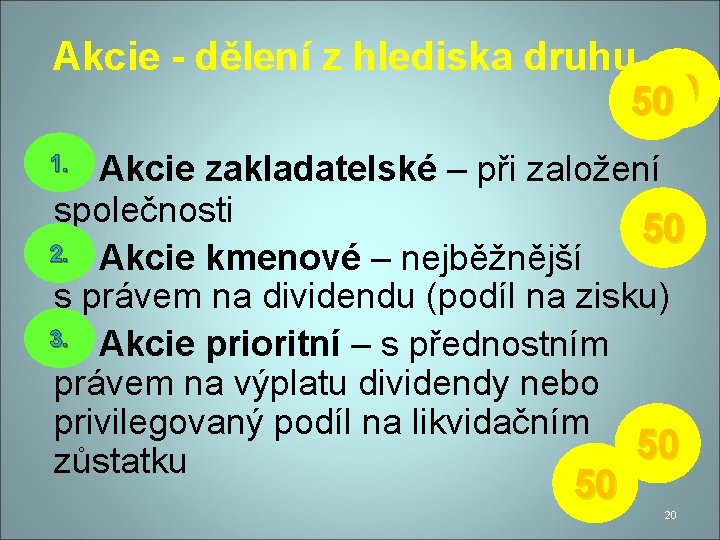 Akcie - dělení z hlediska druhu

50

1. Akcie zakladatelské – při založení společnosti

50

2. Akcie kmenové – nejběžnější s právem na dividendu (podíl na zisku)

3. Akcie prioritní – s přednostním právem na výplatu dividendy nebo privilegovaný podíl na likvidačním zůstatku

50

50

20